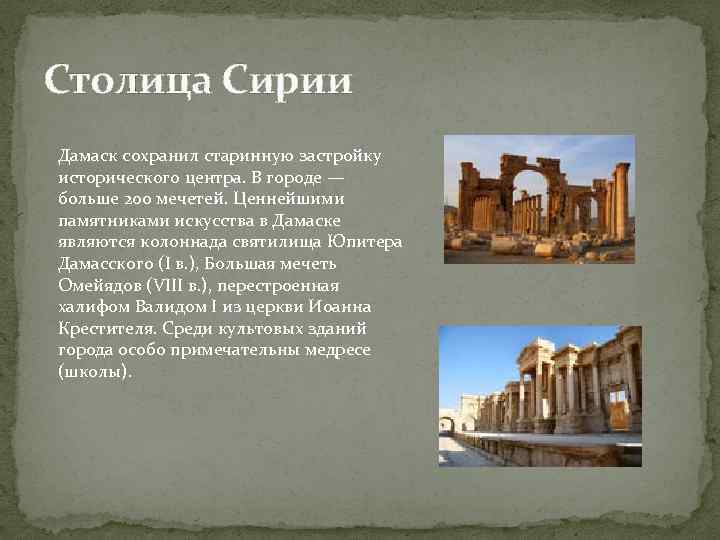 Столица Сирии

Дамаск сохранил старинную застройку исторического центра. В городе — больше 200 мечетей. Ценнейшими памятниками искусства в Дамаске являются колоннада святилища Юпитера Дамасского (I в.), Большая мечеть Омейядов (VIII в.), перестроенная халифом Валидом I из церкви Иоанна Крестителя. Среди культовых зданий города особо примечательны медресе (школы).